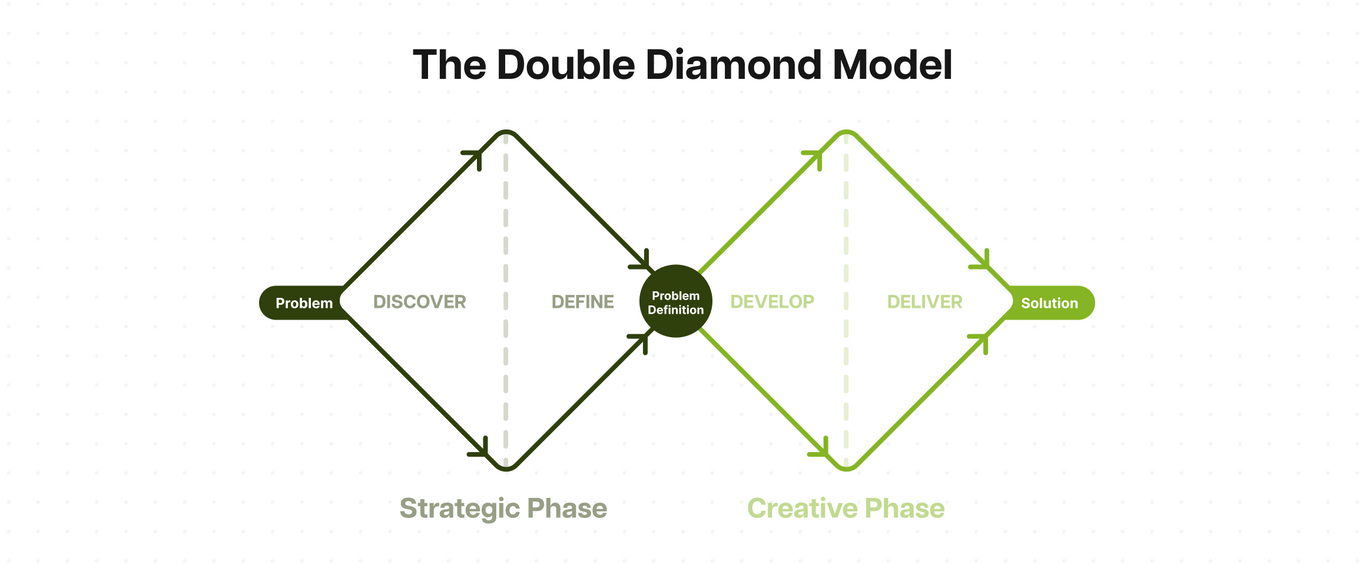 The Double Diamond Model

Problem

DISCOVER

DEFINE

Problem Definition

DEVELOP

DELIVER

Solution

Strategic Phase

Creative Phase